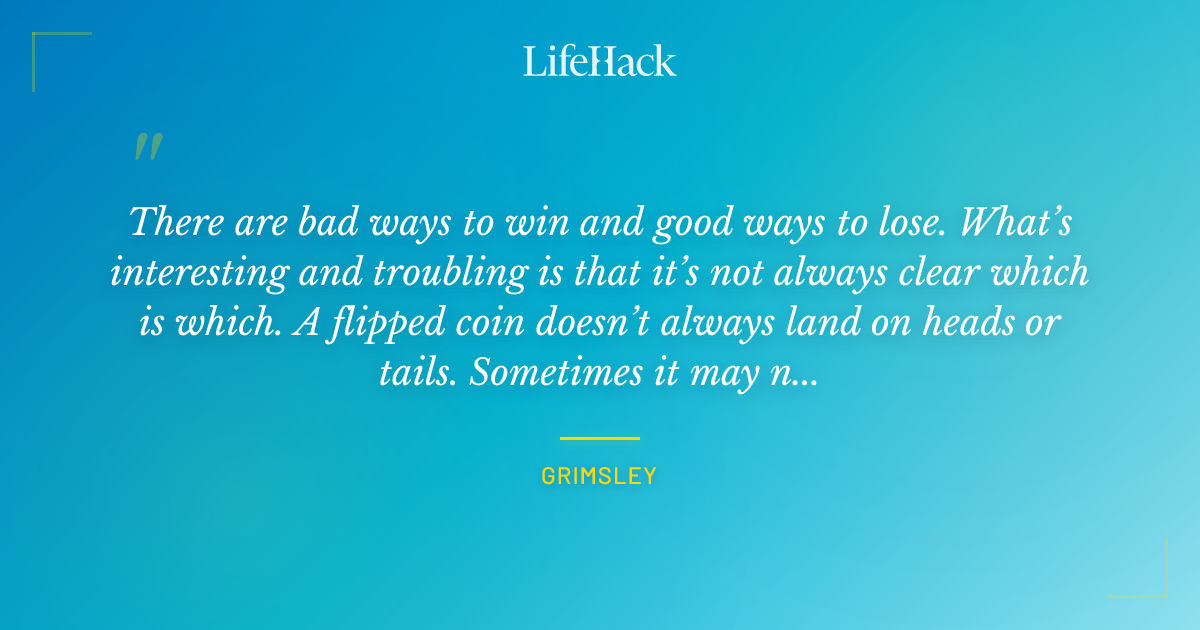 LifeHack

"

There are bad ways to win and good ways to lose. What's interesting and troubling is that it's not always clear which is which. A flipped coin doesn't always land on heads or tails. Sometimes it may n...

GRIMSLEY